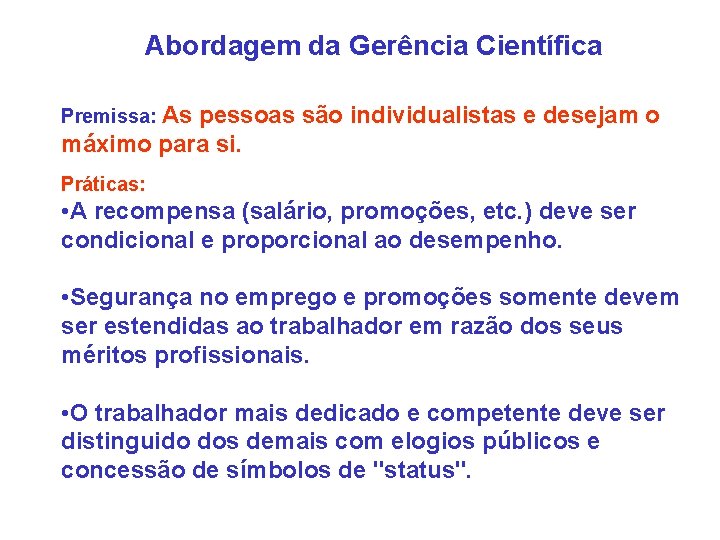 Abordagem da Gerência Científica

Premissa: As pessoas são individualistas e desejam o máximo para si.

Práticas:
•A recompensa (salário, promoções, etc.) deve ser condicional e proporcional ao desempenho.

•Segurança no emprego e promoções somente devem ser estendidas ao trabalhador em razão dos seus méritos profissionais.

•O trabalhador mais dedicado e competente deve ser distinguido dos demais com elogios públicos e concessão de símbolos de "status".